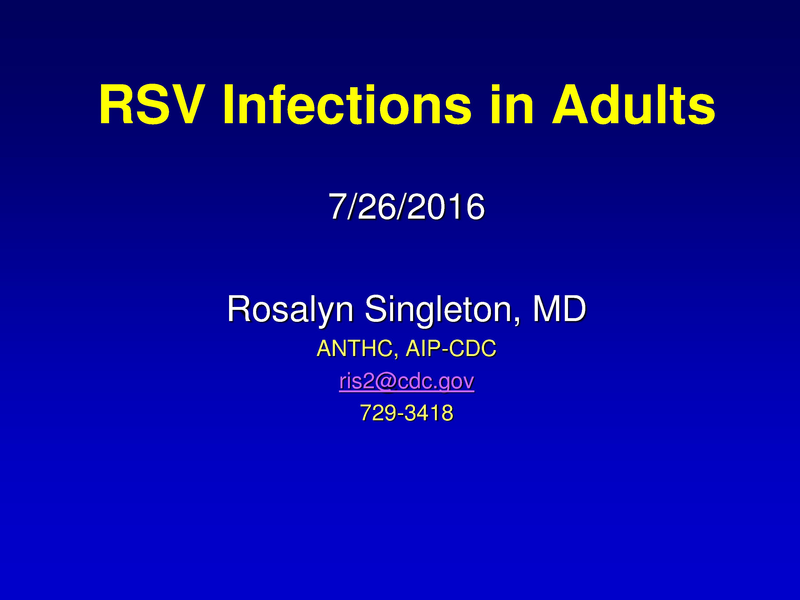 RSV Infections in Adults

7/26/2016

Rosalyn Singleton, MD

ANTHC, AIP-CDC

ris2@cdc.gov

729-3418